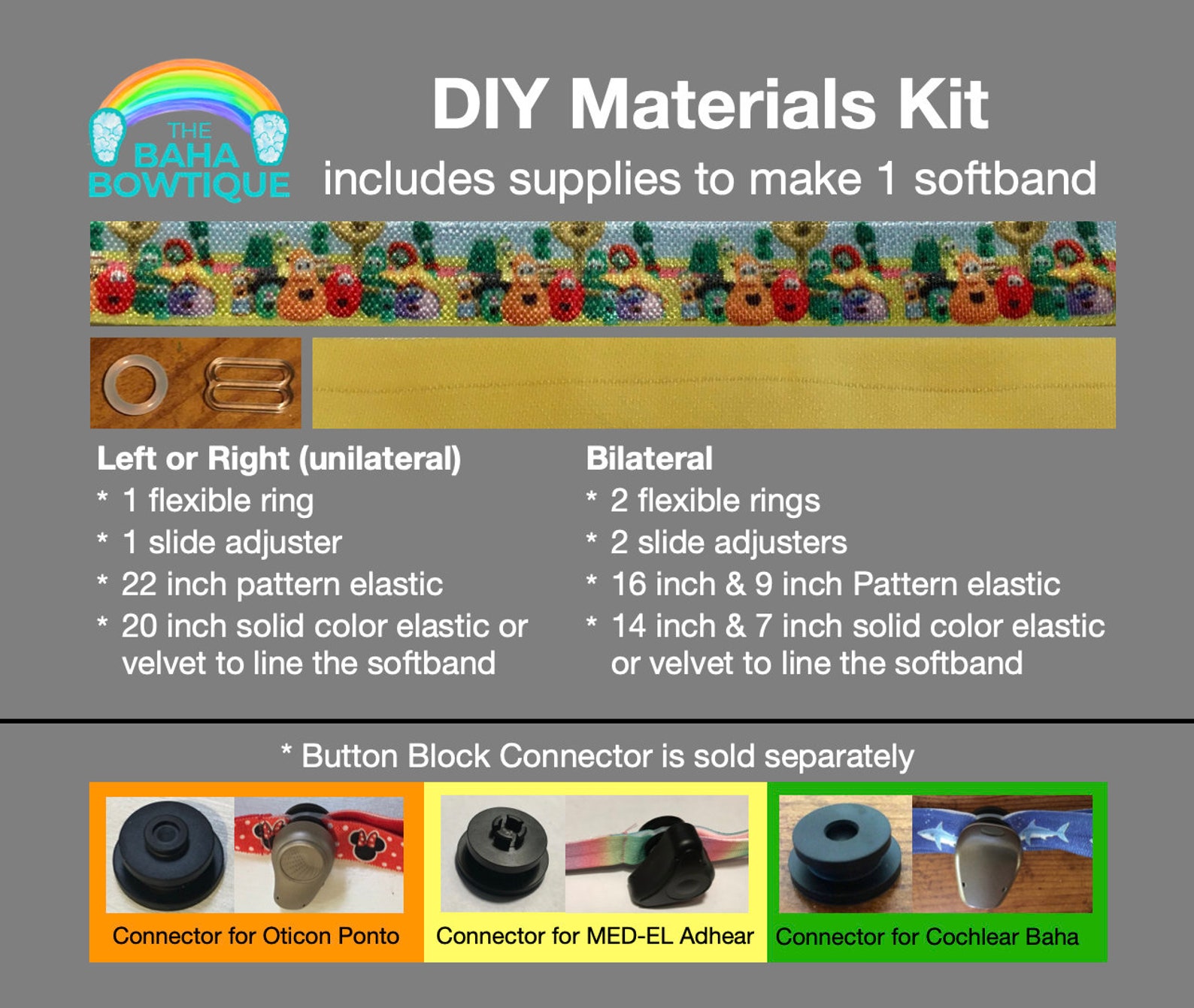 THE BAHA BOWTIQUE

DIY Materials Kit
includes supplies to make 1 softband

Left or Right (unilateral)
* 1 flexible ring
* 1 slide adjuster
* 22 inch pattern elastic
* 20 inch solid color elastic or velvet to line the softband

Bilateral
* 2 flexible rings
* 2 slide adjusters
* 16 inch & 9 inch Pattern elastic
* 14 inch & 7 inch solid color elastic or velvet to line the softband

* Button Block Connector is sold separately

Connector for Oticon Ponto

Connector for MED-EL Adhear

Connector for Cochlear Baha